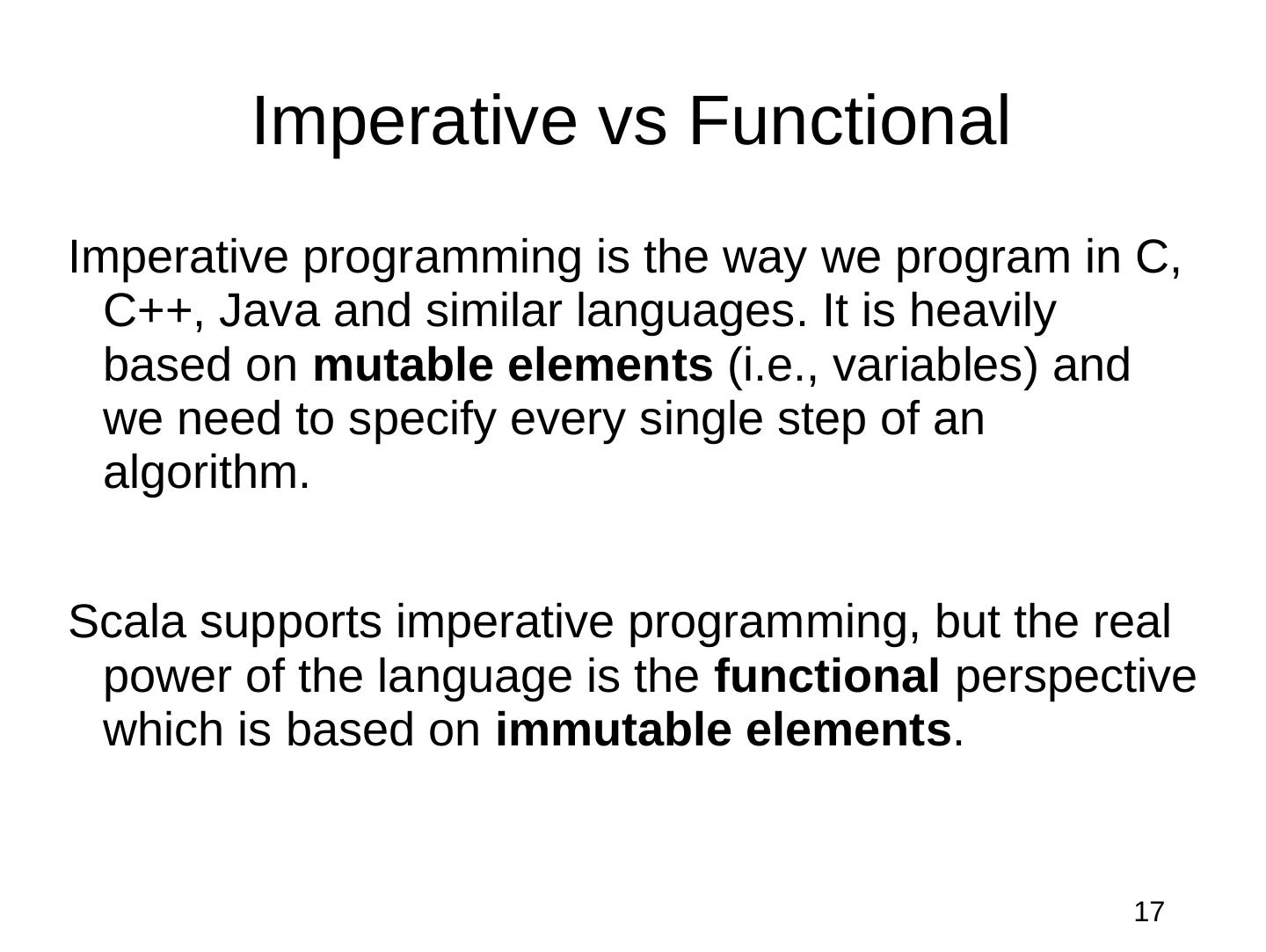 Imperative vs Functional

Imperative programming is the way we program in C, C++, Java and similar languages. It is heavily based on mutable elements (i.e., variables) and we need to specify every single step of an algorithm.

Scala supports imperative programming, but the real power of the language is the functional perspective which is based on immutable elements.

17